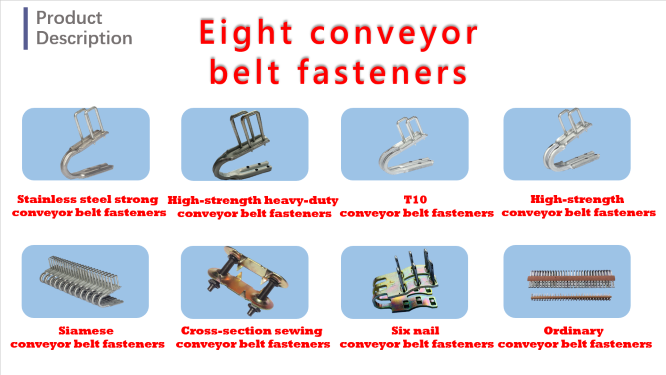 Product Description

Eight conveyor belt fasteners

Stainless steel strong conveyor belt fasteners

High-strength heavy-duty conveyor belt fasteners

T10 conveyor belt fasteners

High-strength conveyor belt fasteners

Siamese conveyor belt fasteners

Cross-section sewing conveyor belt fasteners

Six nail conveyor belt fasteners

Ordinary conveyor belt fasteners